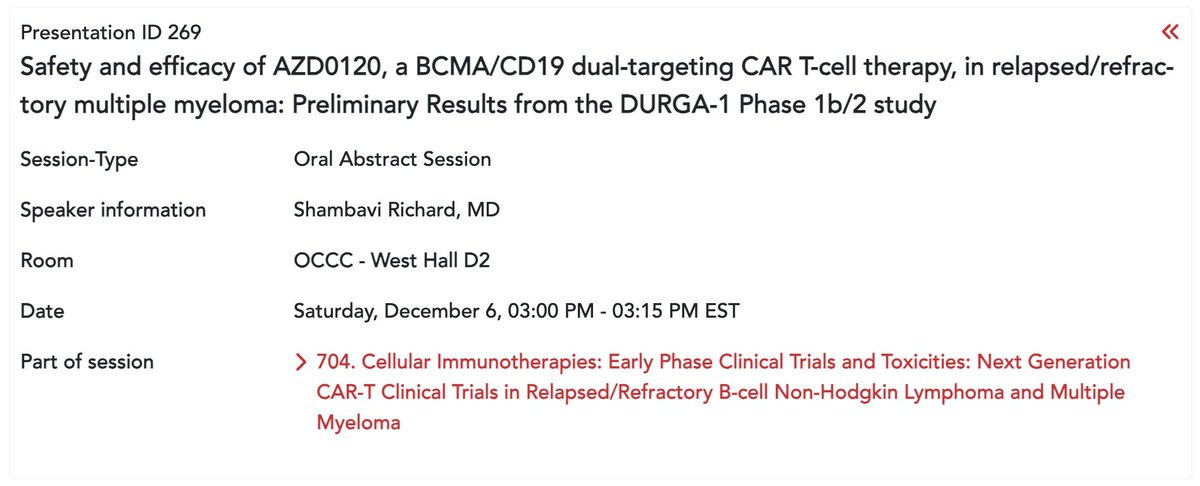 Presentation ID 269

«

Safety and efficacy of AZD0120, a BCMA/CD19 dual-targeting CAR T-cell therapy, in relapsed/refractory multiple myeloma: Preliminary Results from the DURGA-1 Phase 1b/2 study

| | |
|---|---|
| Session-Type | Oral Abstract Session |
| Speaker information | Shambavi Richard, MD |
| Room | OCCC - West Hall D2 |
| Date | Saturday, December 6, 03:00 PM - 03:15 PM EST |
| Part of session | > 704. Cellular Immunotherapies: Early Phase Clinical Trials and Toxicities: Next Generation CAR-T Clinical Trials in Relapsed/Refractory B-cell Non-Hodgkin Lymphoma and Multiple Myeloma |